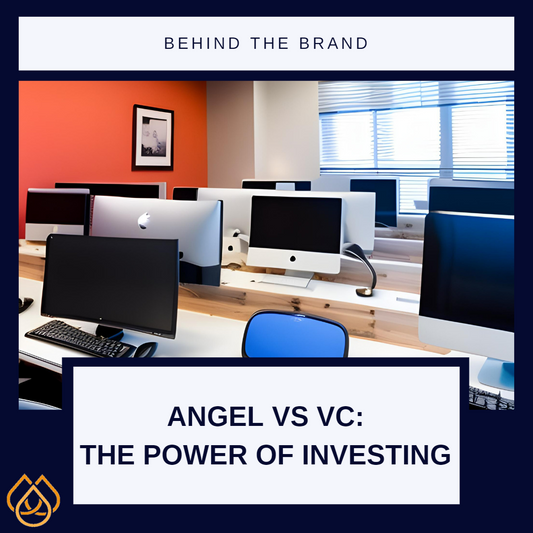 BEHIND THE BRAND

ANGEL VS VC:
THE POWER OF INVESTING